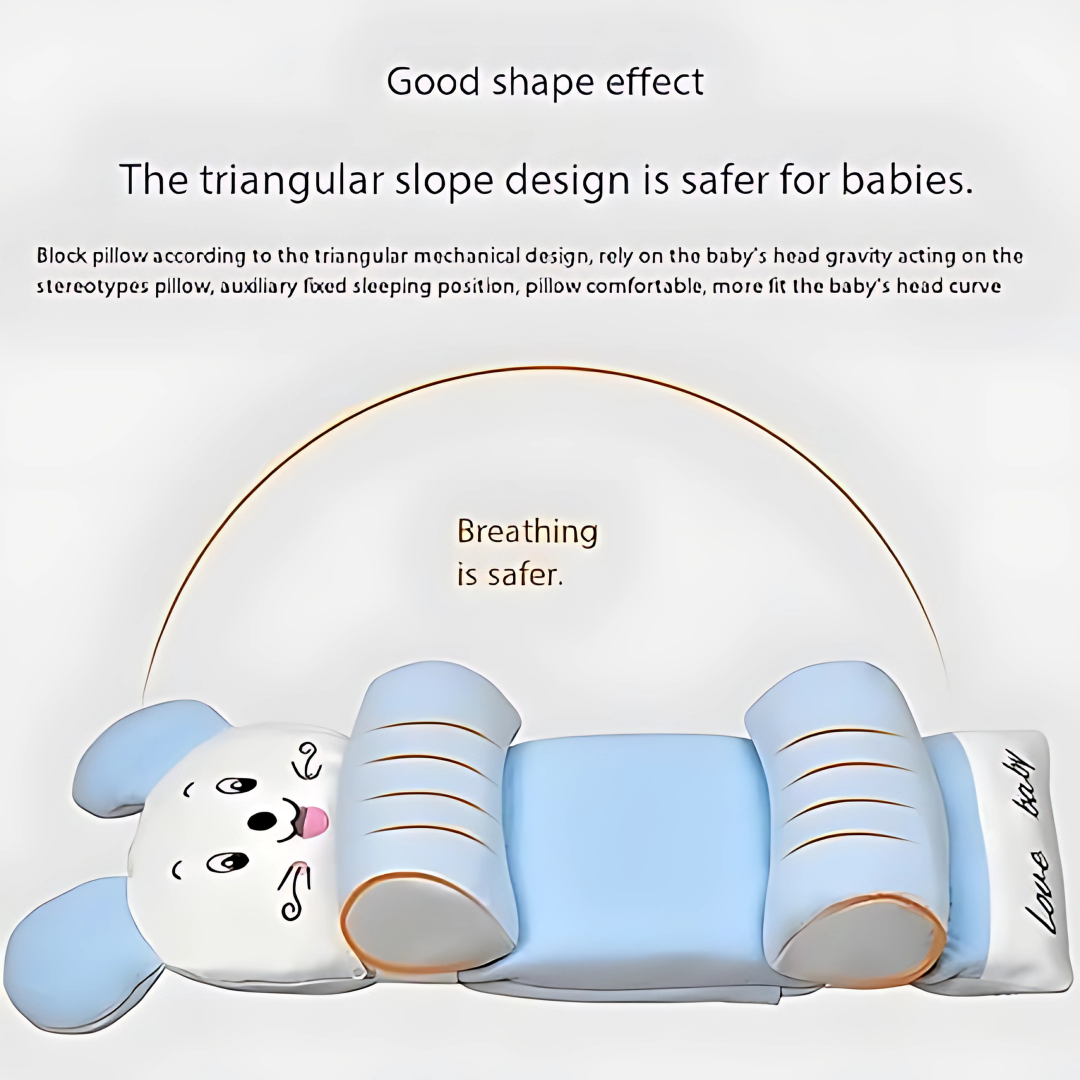 Good shape effect

The triangular slope design is safer for babies.

Block pillow according to the triangular mechanical design, rely on the baby's head gravity acting on the stereotypes pillow, auxiliary fixed sleeping position, pillow comfortable, more fit the baby's head curve

Breathing is safer.

Love baby